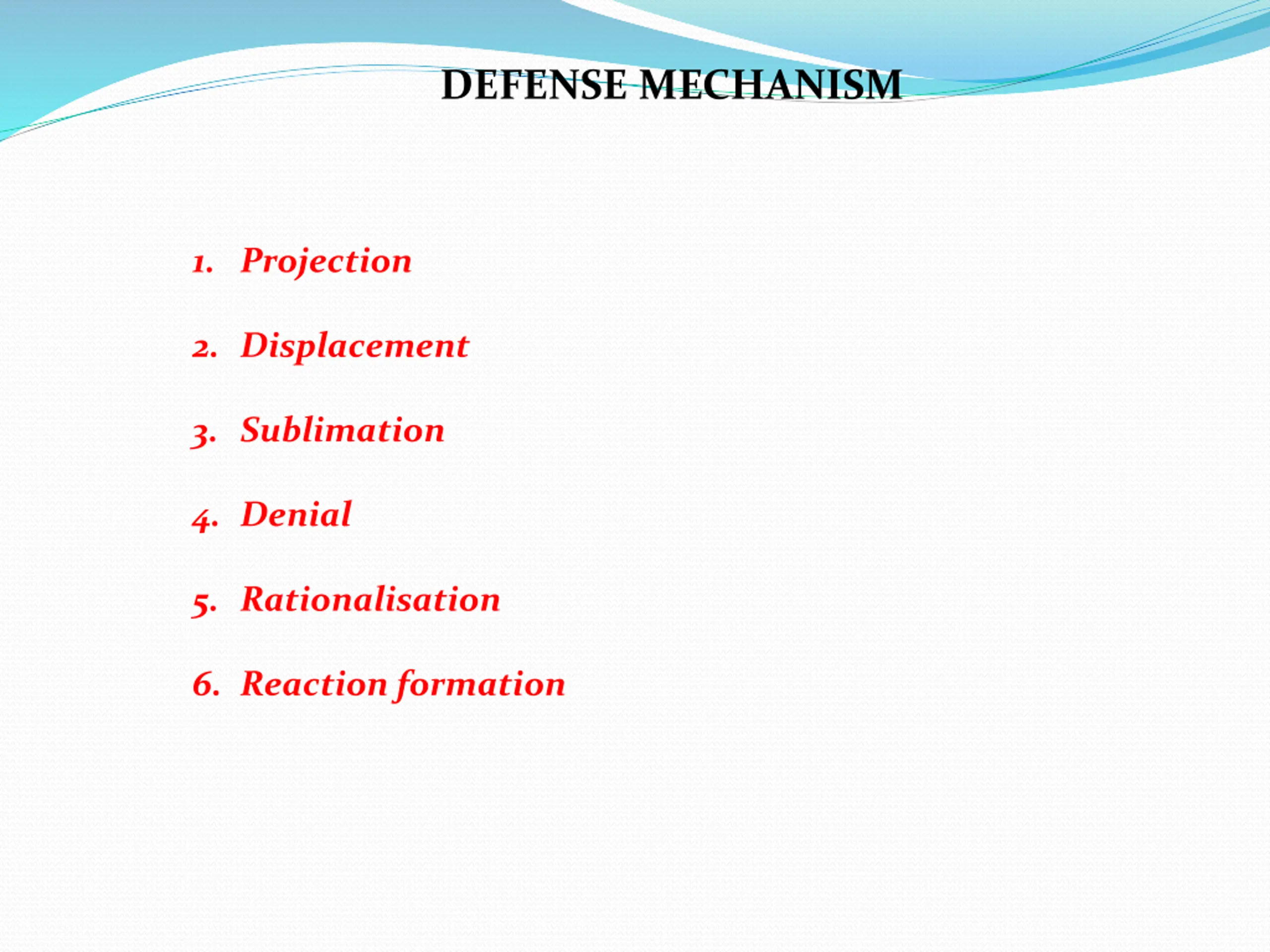 DEFENSE MECHANISM

1. Projection

2. Displacement

3. Sublimation

4. Denial

5. Rationalisation

6. Reaction formation